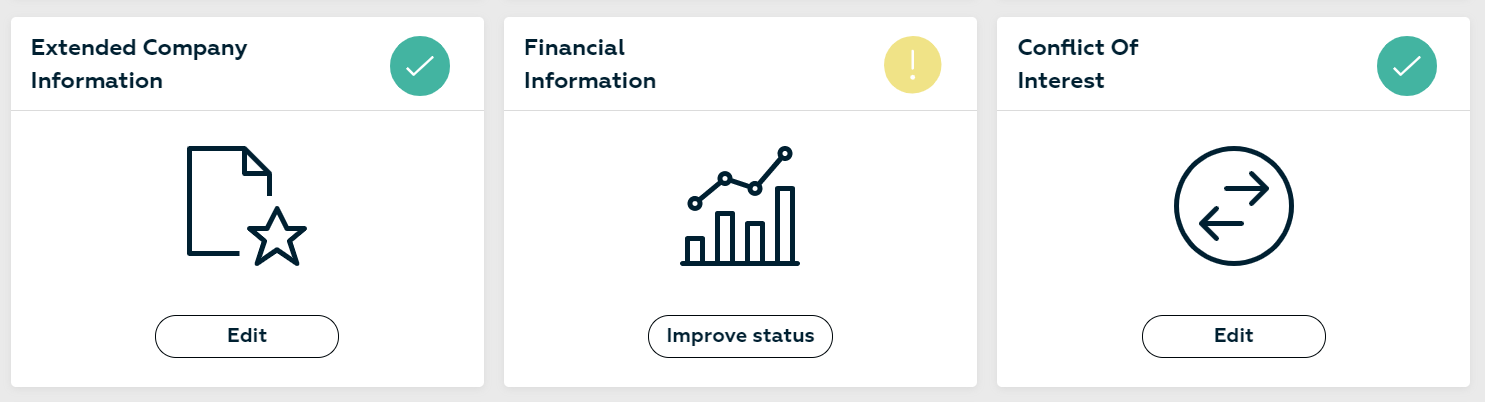 Extended Company Information

Edit

Financial Information

!

Improve status

Conflict Of Interest

Edit